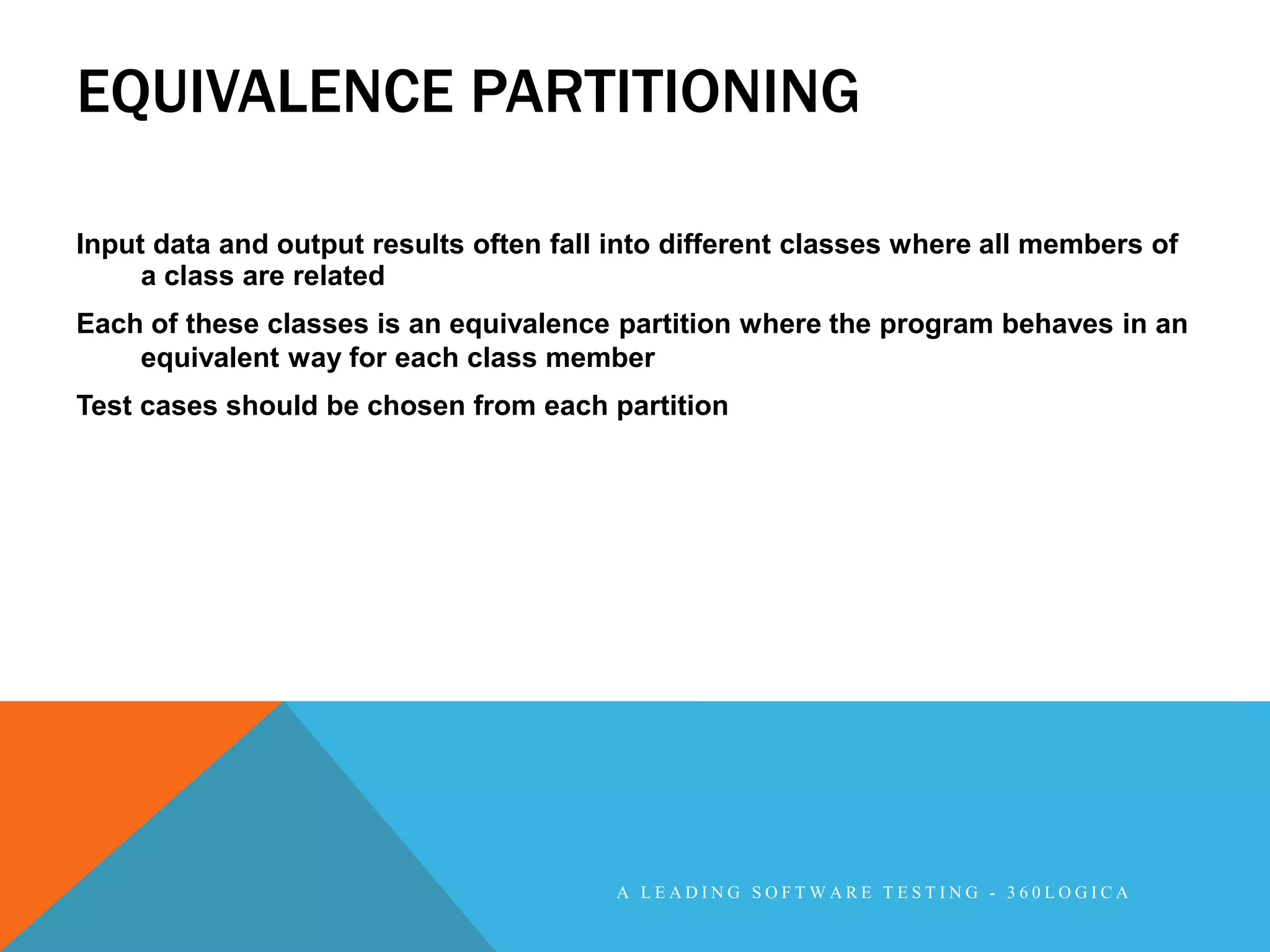 EQUIVALENCE PARTITIONING

Input data and output results often fall into different classes where all members of a class are related

Each of these classes is an equivalence partition where the program behaves in an equivalent way for each class member

Test cases should be chosen from each partition

A LEADING SOFTWARE TESTING - 360LOGICA